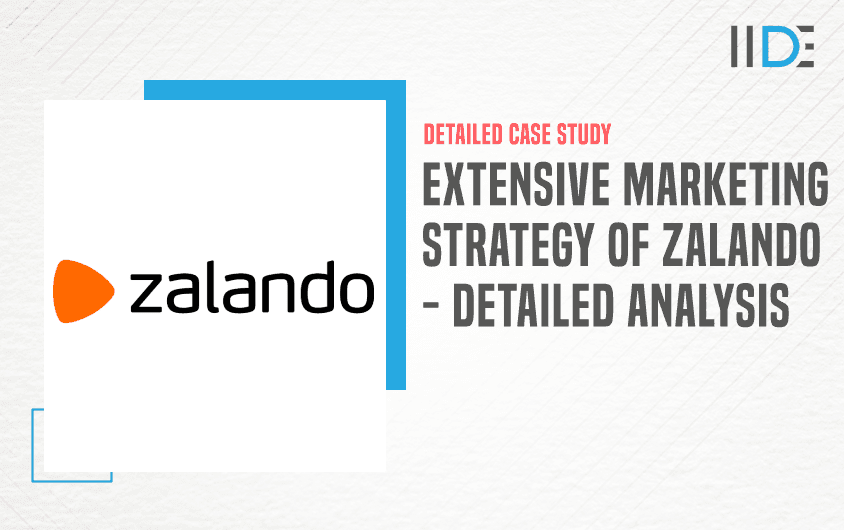 IIDE

zalando

DETAILED CASE STUDY

EXTENSIVE MARKETING STRATEGY OF ZALANDO - DETAILED ANALYSIS